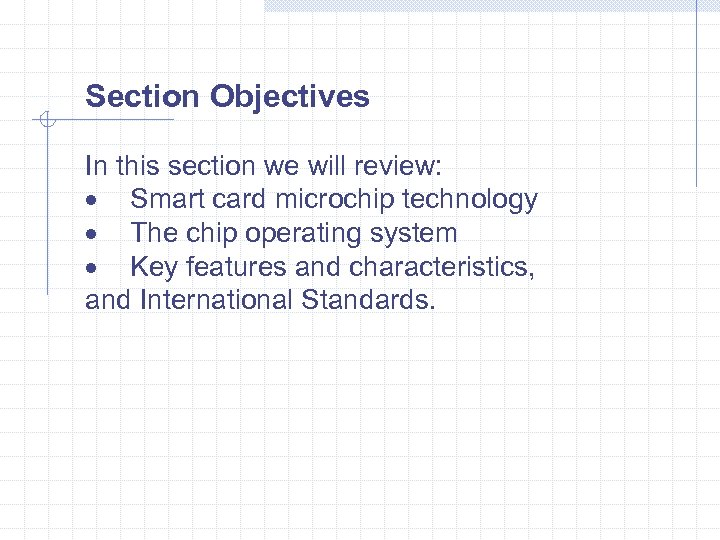 Section Objectives

In this section we will review:
• Smart card microchip technology
• The chip operating system
• Key features and characteristics, and International Standards.